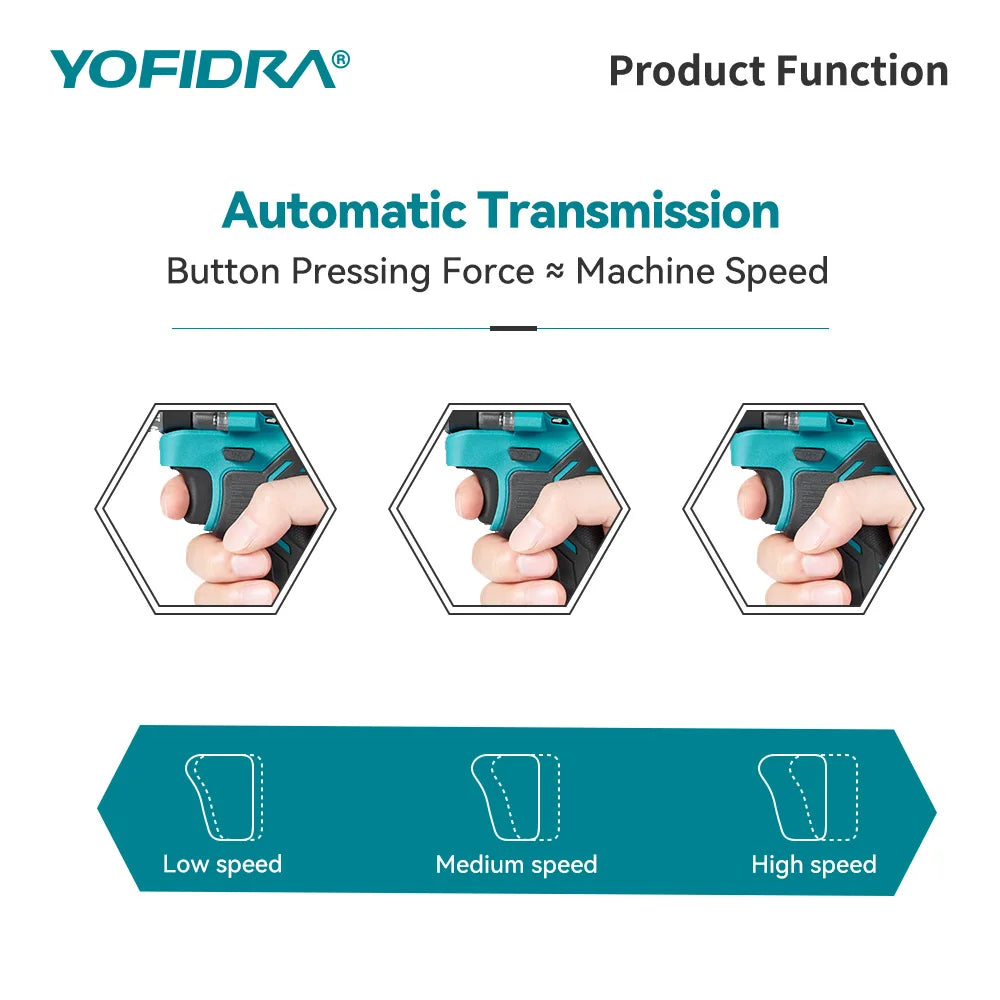 YOFIDRA®

Product Function

Automatic Transmission

Button Pressing Force ≈ Machine Speed

Low speed

Medium speed

High speed